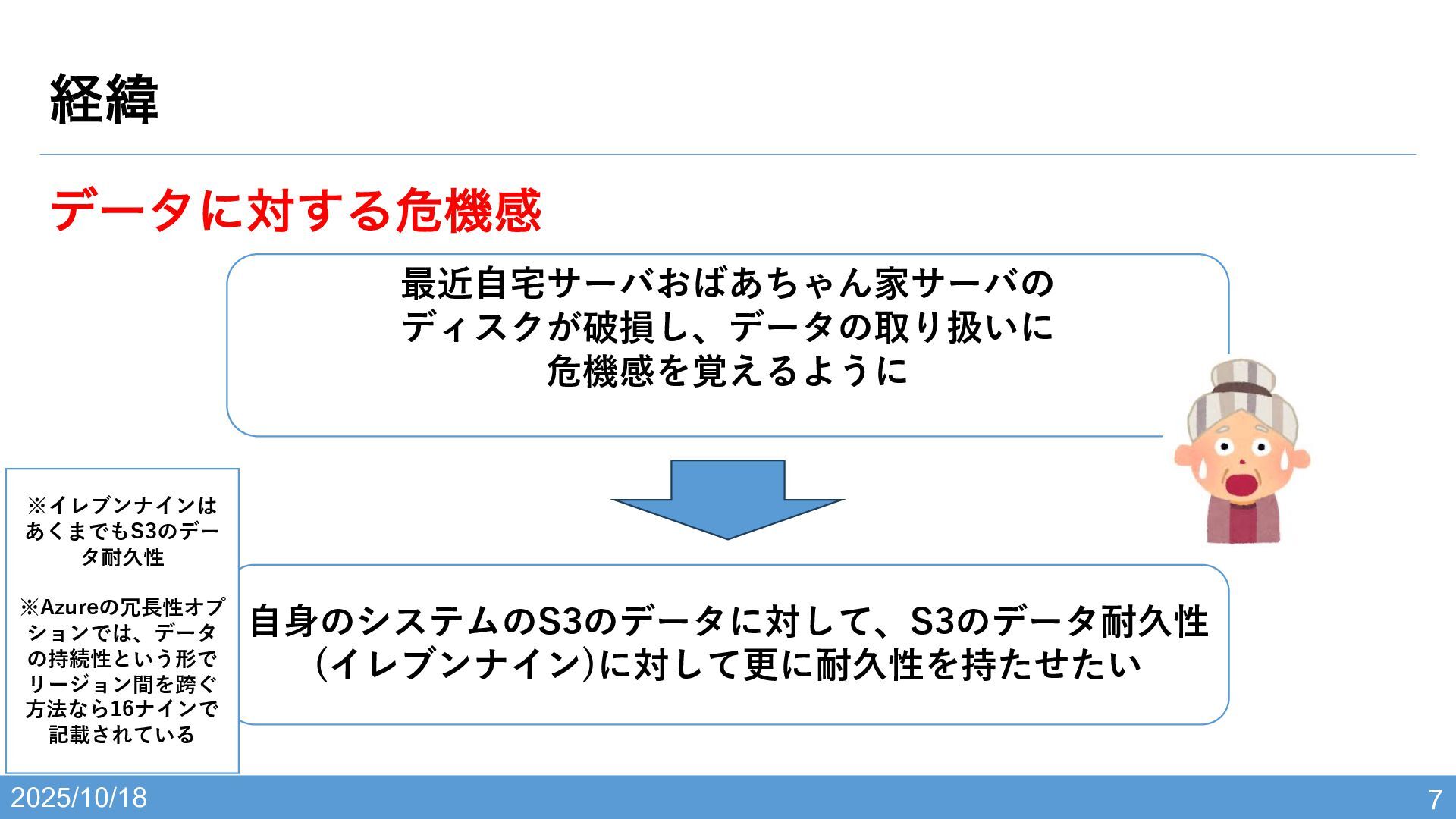 経緯

データに対する危機感

最近自宅サーバおばあちゃん家サーバのディスクが破損し、データの取り扱いに危機感を覚えるように

※イレブンナインはあくまでもS3のデータ耐久性

※Azureの冗長性オプションでは、データの持続性という形でリージョン間を跨ぐ方法なら16ナインで記載されている

自身のシステムのS3のデータに対して、S3のデータ耐久性(イレブンナイン)に対して更に耐久性を持たせたい

2025/10/18

7